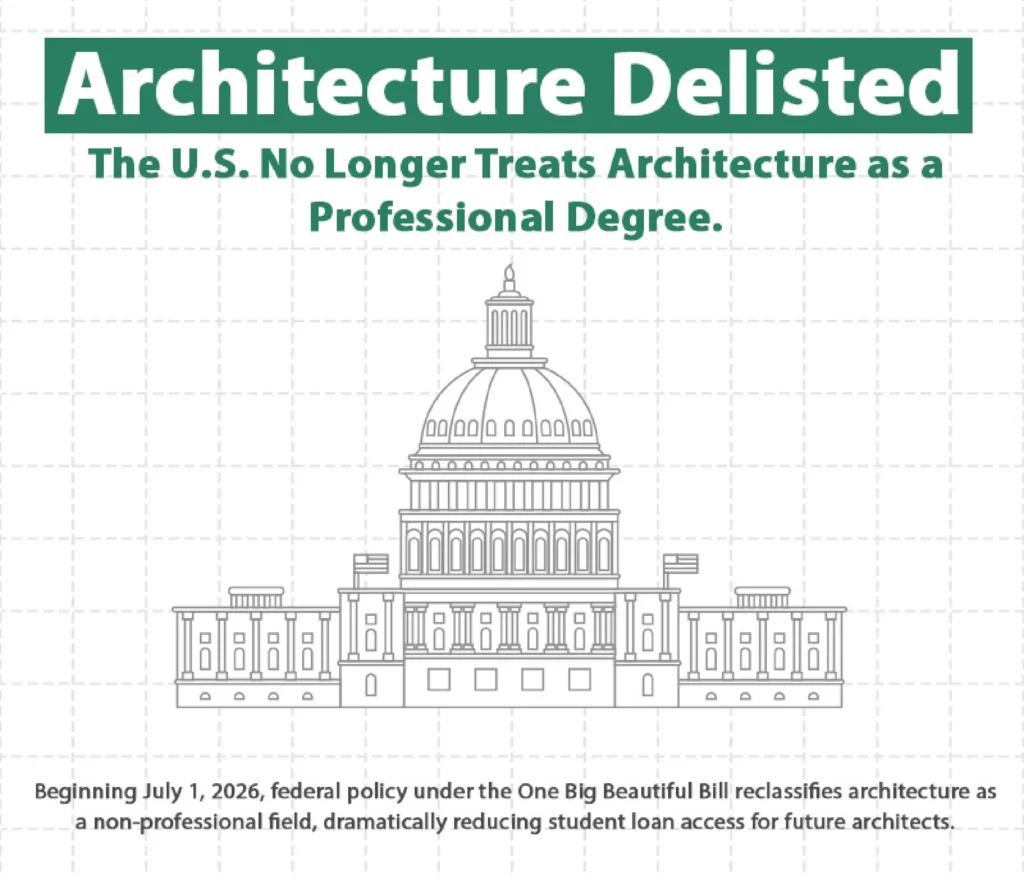 Architecture Delisted

The U.S. No Longer Treats Architecture as a Professional Degree.

Beginning July 1, 2026, federal policy under the One Big Beautiful Bill reclassifies architecture as a non-professional field, dramatically reducing student loan access for future architects.